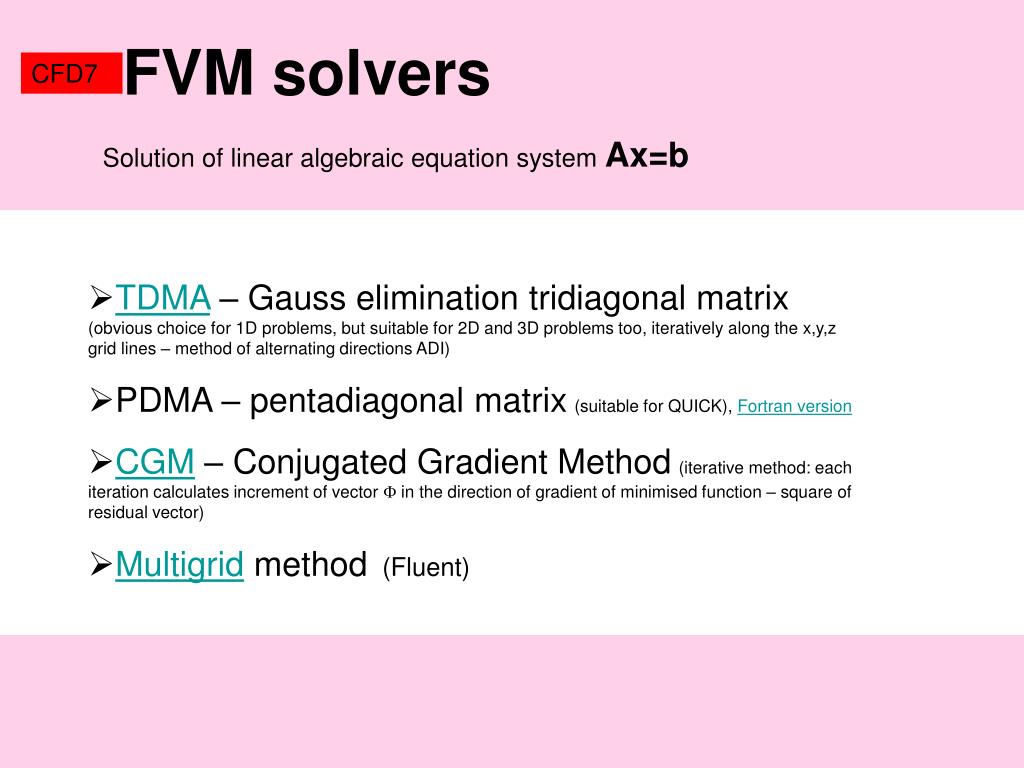 CFD7

FVM solvers

Solution of linear algebraic equation system Ax=b

➢TDMA – Gauss elimination tridiagonal matrix (obvious choice for 1D problems, but suitable for 2D and 3D problems too, iteratively along the x,y,z grid lines – method of alternating directions ADI)

➢PDMA – pentadiagonal matrix (suitable for QUICK), Fortran version

➢CGM – Conjugated Gradient Method (iterative method: each iteration calculates increment of vector $\Phi$ in the direction of gradient of minimised function – square of residual vector)

➢Multigrid method (Fluent)